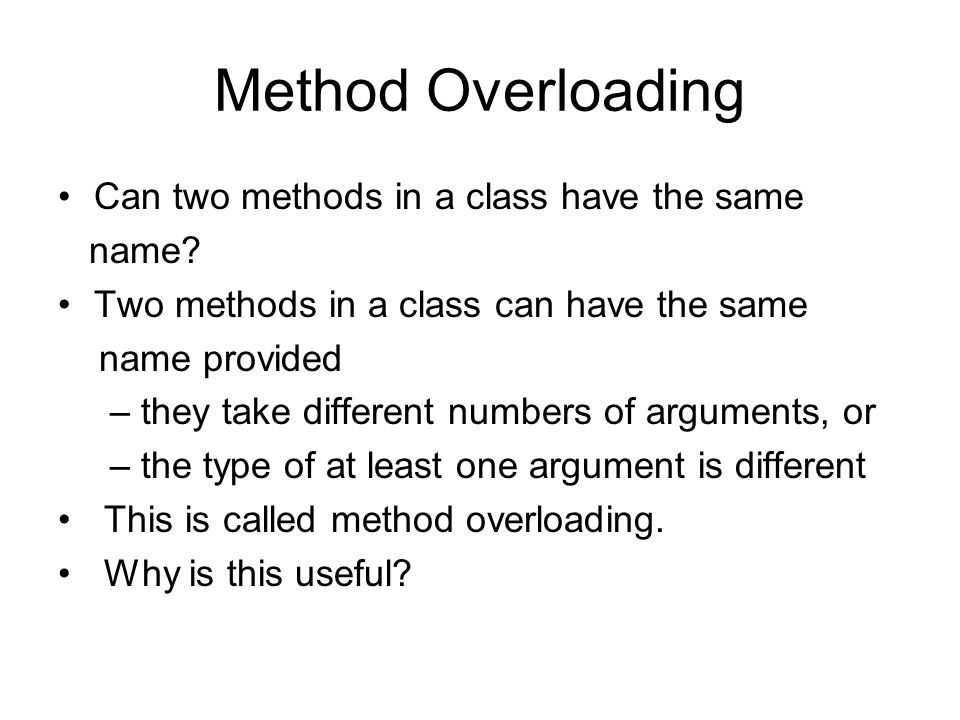 Method Overloading

• Can two methods in a class have the same name?
• Two methods in a class can have the same name provided
– they take different numbers of arguments, or
– the type of at least one argument is different
• This is called method overloading.
• Why is this useful?